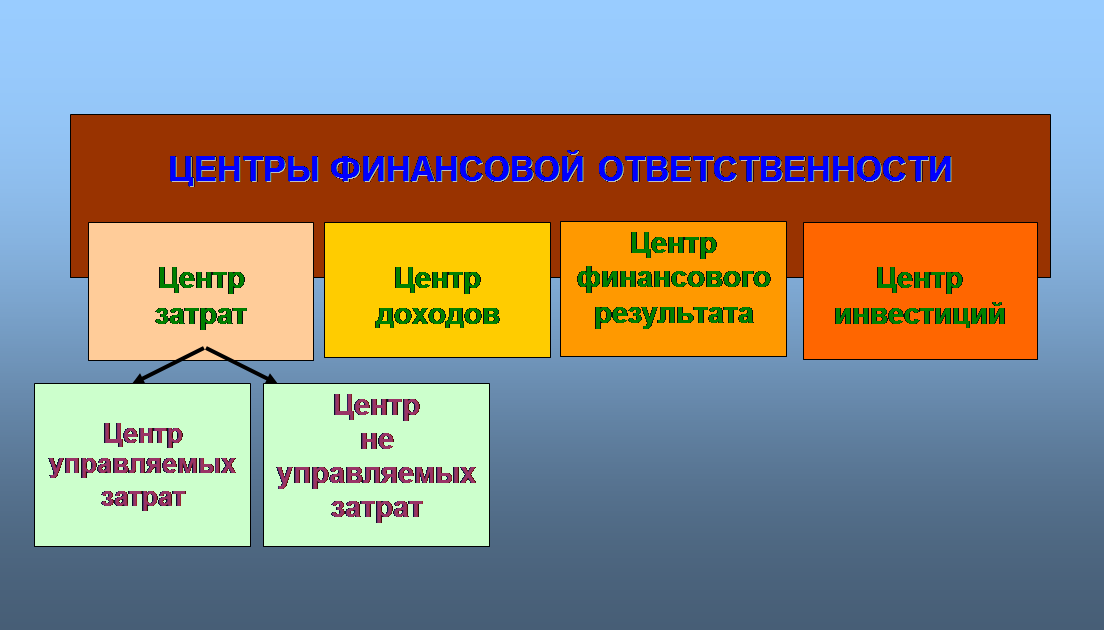 ЦЕНТРЫ ФИНАНСОВОЙ ОТВЕТСТВЕННОСТИ

Центр затрат

Центр доходов

Центр финансового результата

Центр инвестиций

Центр управляемых затрат

Центр не управляемых затрат